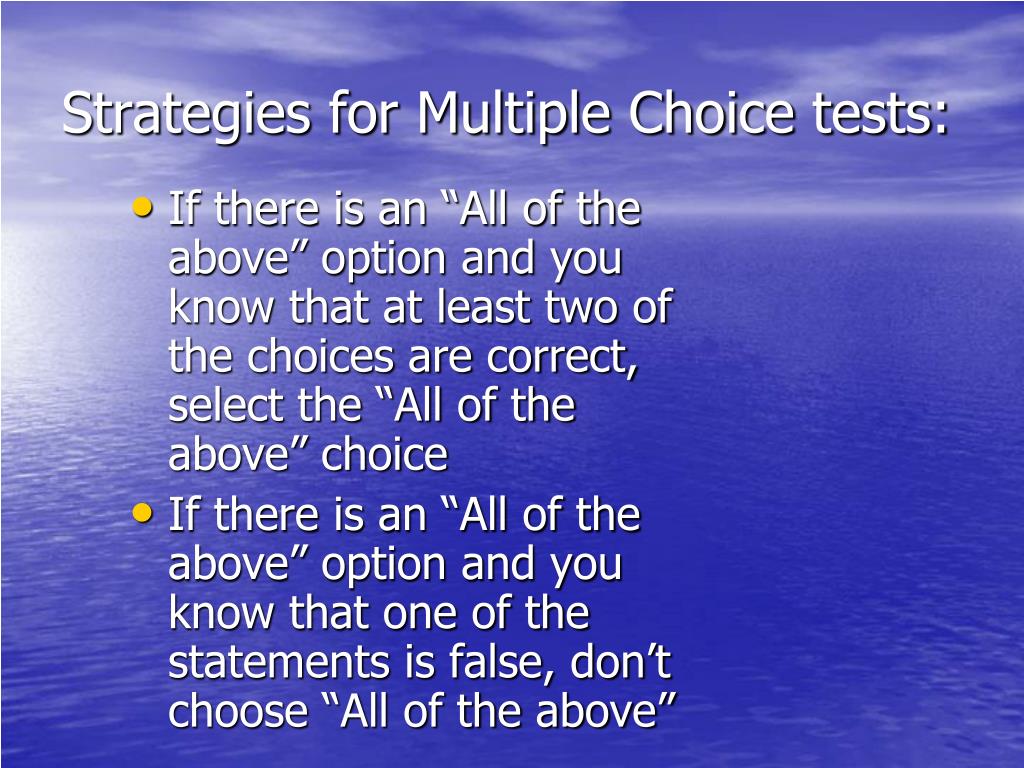 Strategies for Multiple Choice tests:

• If there is an “All of the above” option and you know that at least two of the choices are correct, select the “All of the above” choice
• If there is an “All of the above” option and you know that one of the statements is false, don’t choose “All of the above”